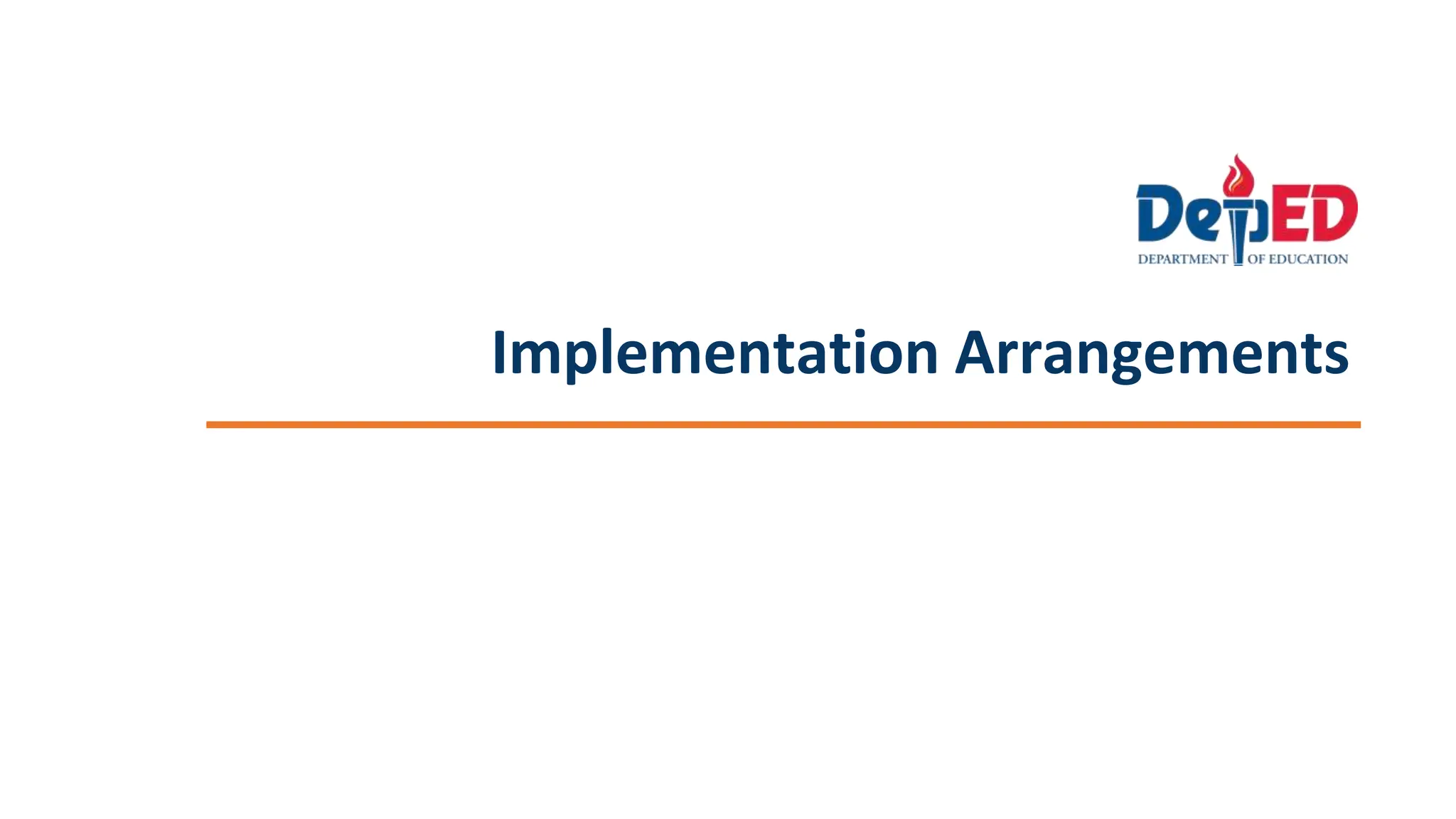 DepED
DEPARTMENT OF EDUCATION

Implementation Arrangements